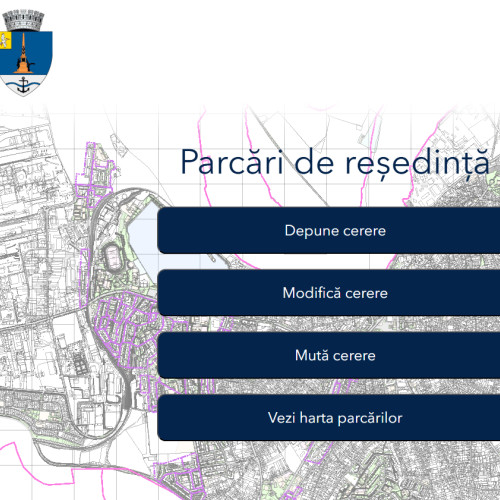 Parcări de reședință

Depune cerere

Modifică cerere

Mută cerere

Vezi harta parcărilor